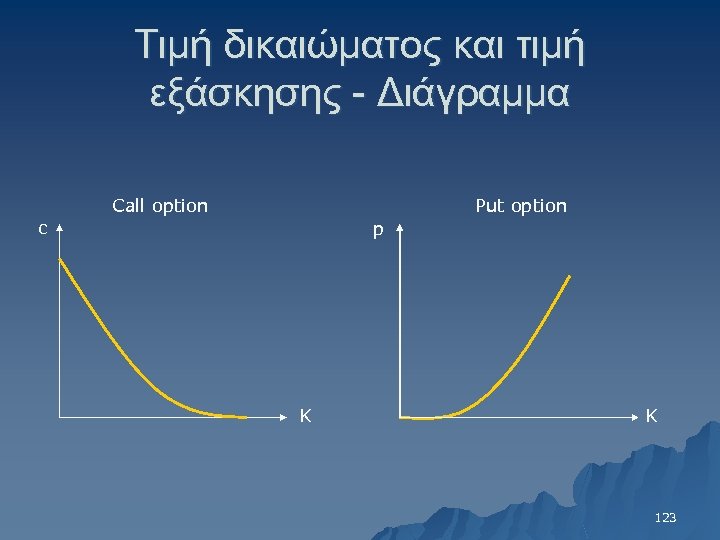 Τιμή δικαιώματος και τιμή εξάσκησης - Διάγραμμα

Call option

c

K

Put option

p

K

123